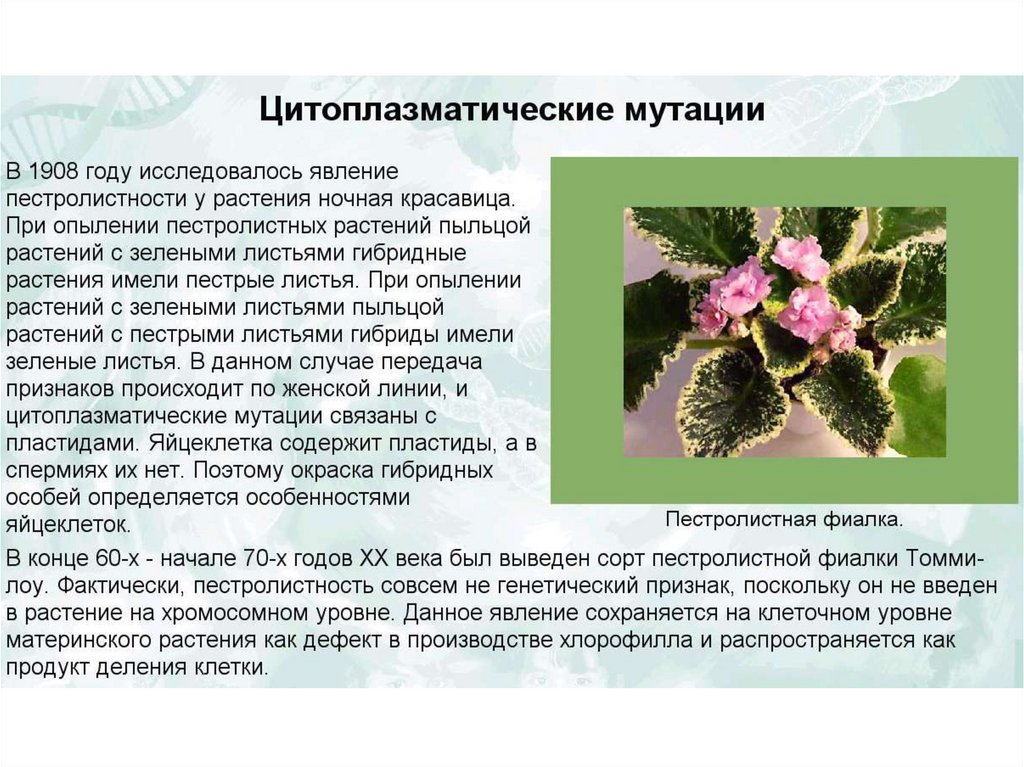 Цитоплазматические мутации

В 1908 году исследовалось явление пестролистности у растения ночная красавица. При опылении пестролистных растений пыльцой растений с зелеными листьями гибридные растения имели пестрые листья. При опылении растений с зелеными листьями пыльцой растений с пестрыми листьями гибриды имели зеленые листья. В данном случае передача признаков происходит по женской линии, и цитоплазматические мутации связаны с пластидами. Яйцеклетка содержит пластиды, а в спермиях их нет. Поэтому окраска гибридных особей определяется особенностями яйцеклеток.

Пестролистная фиалка.

В конце 60-х - начале 70-х годов XX века был выведен сорт пестролистной фиалки Томми-лоу. Фактически, пестролистность совсем не генетический признак, поскольку он не введен в растение на хромосомном уровне. Данное явление сохраняется на клеточном уровне материнского растения как дефект в производстве хлорофилла и распространяется как продукт деления клетки.